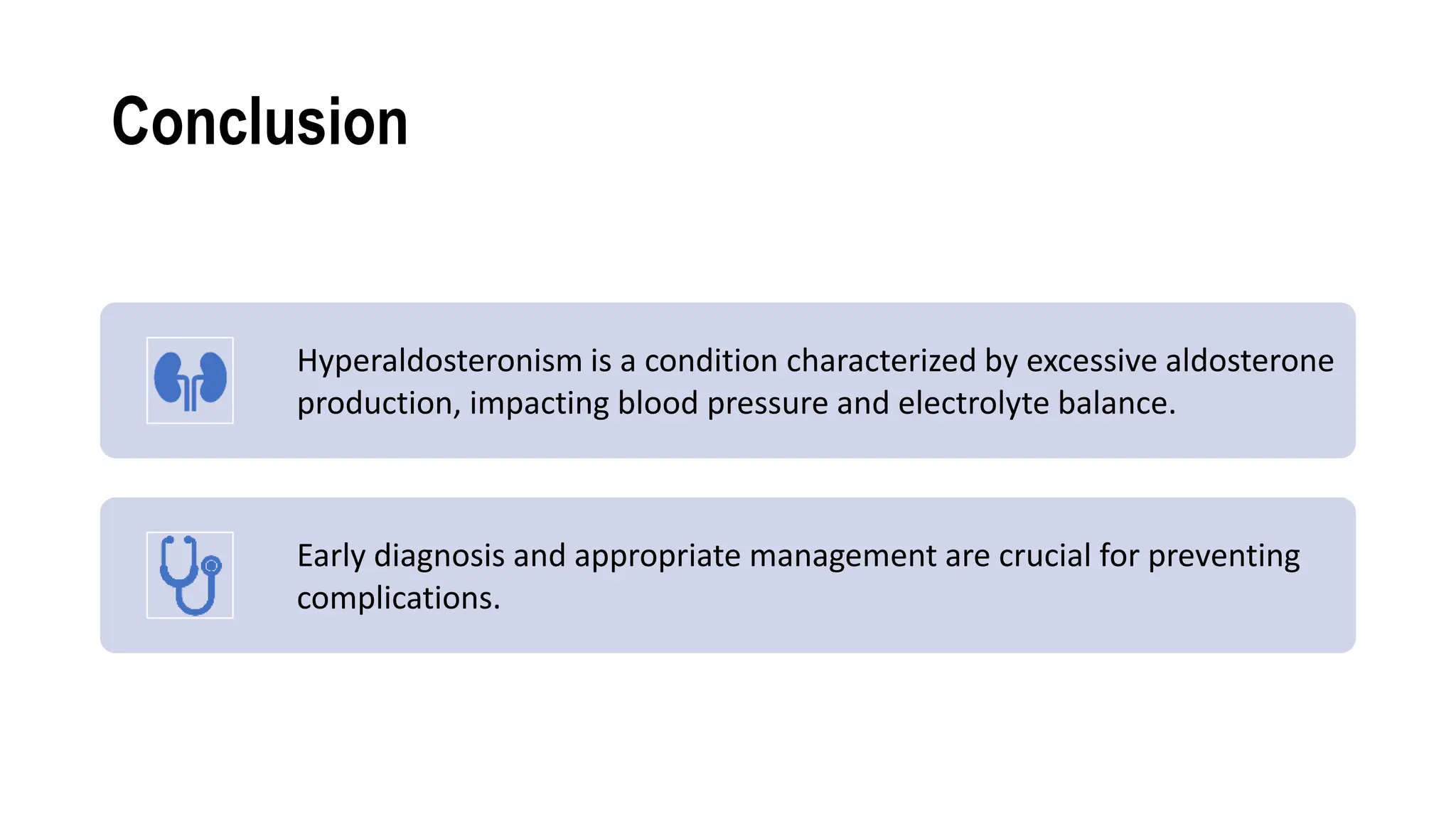 Conclusion

Hyperaldosteronism is a condition characterized by excessive aldosterone production, impacting blood pressure and electrolyte balance.

Early diagnosis and appropriate management are crucial for preventing complications.